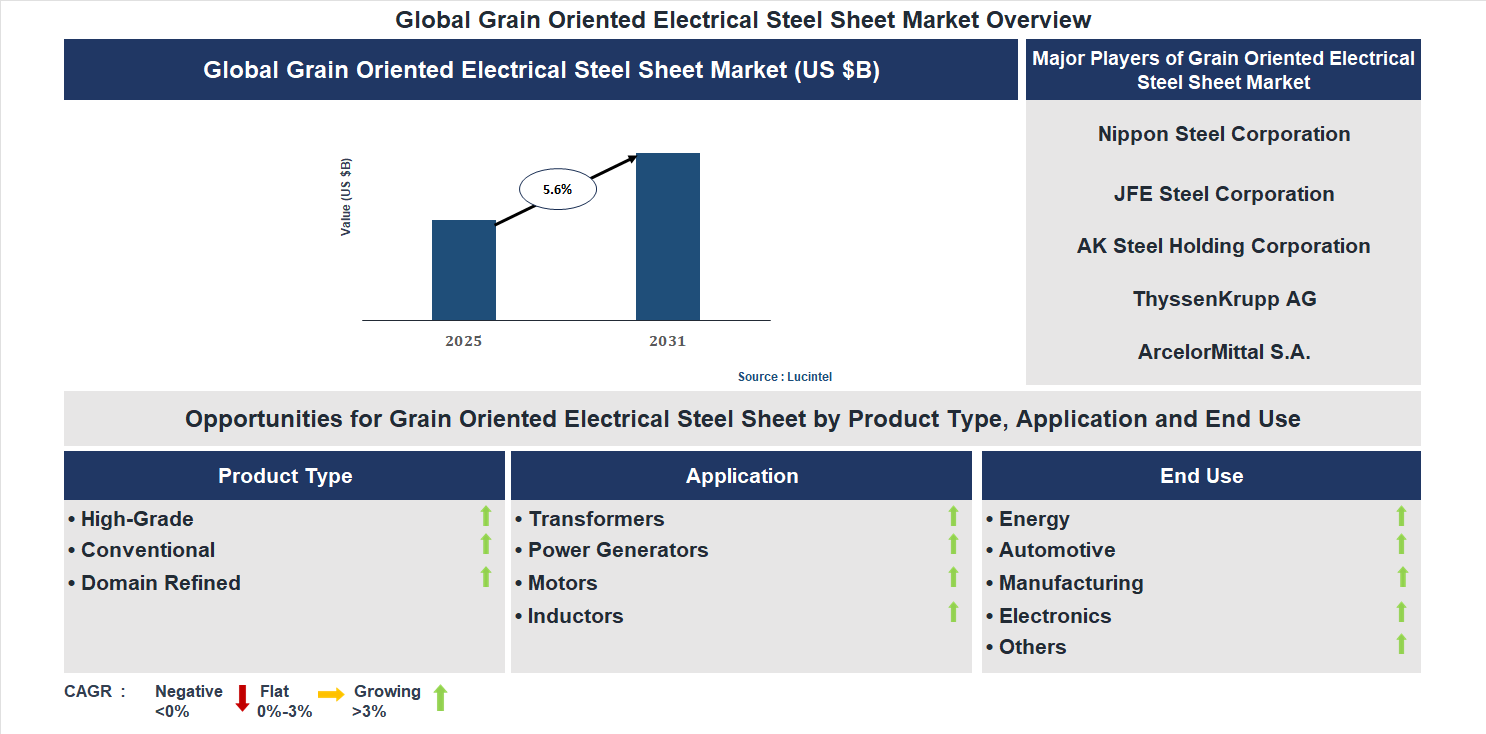 Global Grain Oriented Electrical Steel Sheet Market Overview

Global Grain Oriented Electrical Steel Sheet Market (US $B)

Value (US $B)

5.6%

2025

2031

Source : Lucintel

Major Players of Grain Oriented Electrical Steel Sheet Market

Nippon Steel Corporation

JFE Steel Corporation

AK Steel Holding Corporation

ThyssenKrupp AG

ArcelorMittal S.A.

Opportunities for Grain Oriented Electrical Steel Sheet by Product Type, Application and End Use

Product Type

• High-Grade
• Conventional
• Domain Refined

Application

• Transformers
• Power Generators
• Motors
• Inductors

End Use

• Energy
• Automotive
• Manufacturing
• Electronics
• Others

CAGR : Negative <0% Flat 0%-3% Growing >3%